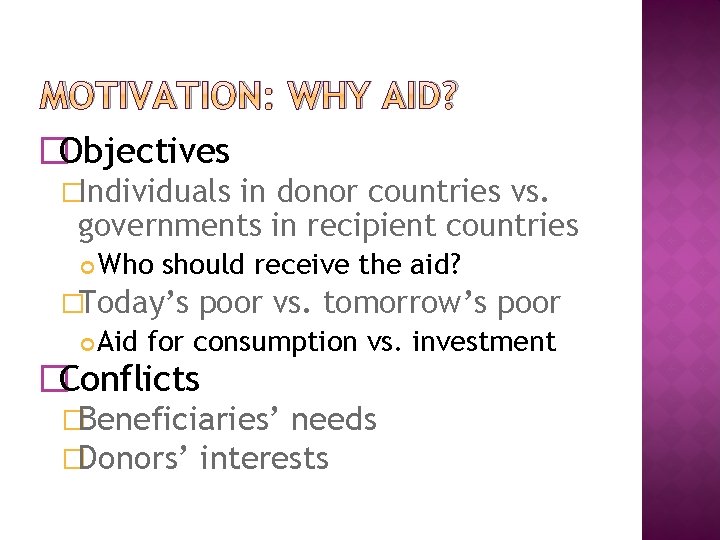 MOTIVATION: WHY AID?

Objectives

Individuals in donor countries vs. governments in recipient countries

Who should receive the aid?

Today’s poor vs. tomorrow’s poor

Aid for consumption vs. investment

Conflicts

Beneficiaries’ needs

Donors’ interests